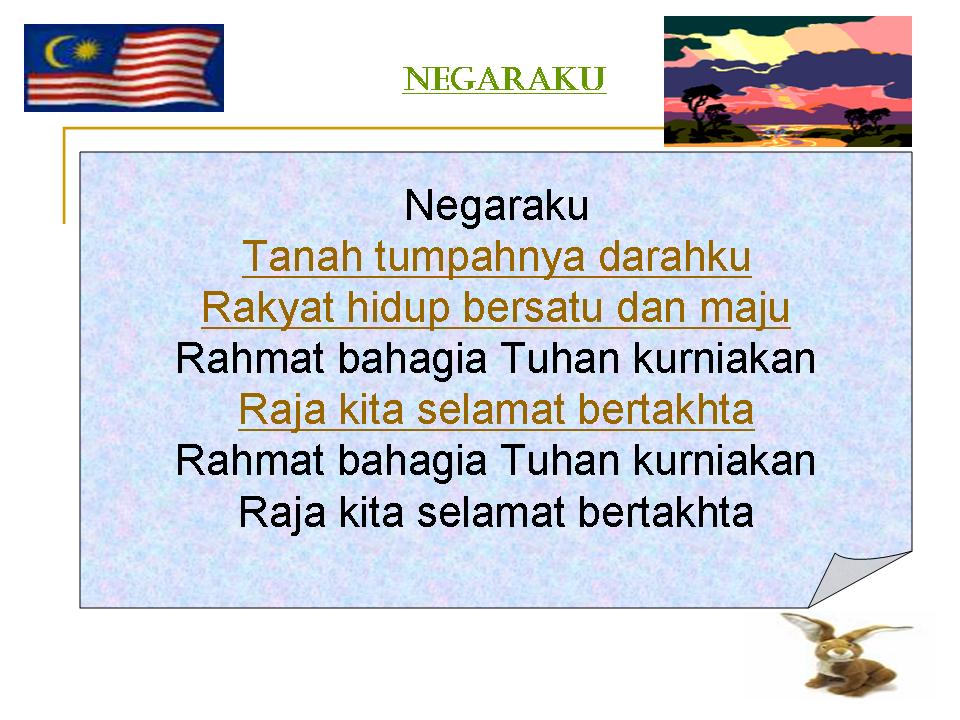 NEGARAKU

Negaraku
Tanah tumpahnya darahku
Rakyat hidup bersatu dan maju
Rahmat bahagia Tuhan kurniakan
Raja kita selamat bertakhta
Rahmat bahagia Tuhan kurniakan
Raja kita selamat bertakhta